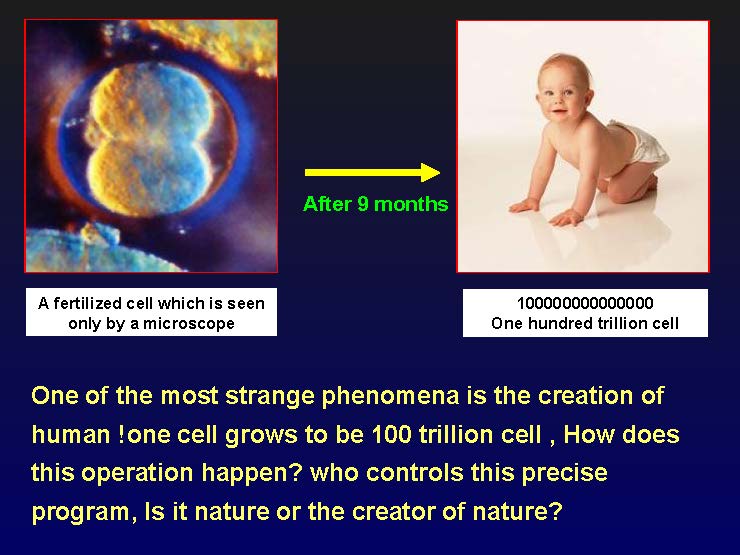 After 9 months

A fertilized cell which is seen only by a microscope

100000000000000
One hundred trillion cell

One of the most strange phenomena is the creation of human !one cell grows to be 100 trillion cell , How does this operation happen? who controls this precise program, Is it nature or the creator of nature?